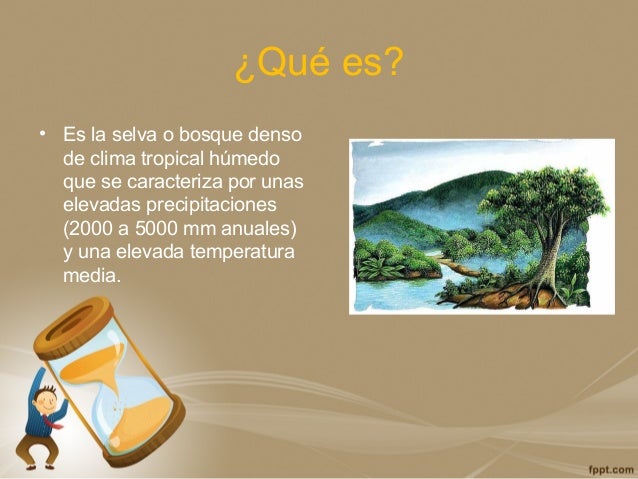 ¿Qué es?

• Es la selva o bosque denso de clima tropical húmedo que se caracteriza por unas elevadas precipitaciones (2000 a 5000 mm anuales) y una elevada temperatura media.

fppt.com